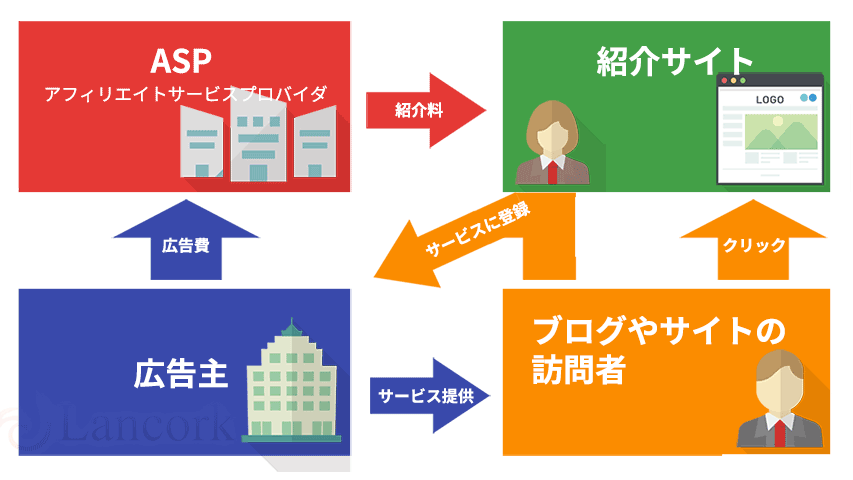 ASP
アフィリエイトサービスプロバイダ

紹介料

紹介サイト

LOGO

広告費

サービスに登録

クリック

広告主

サービス提供

ブログやサイトの訪問者

Lancork